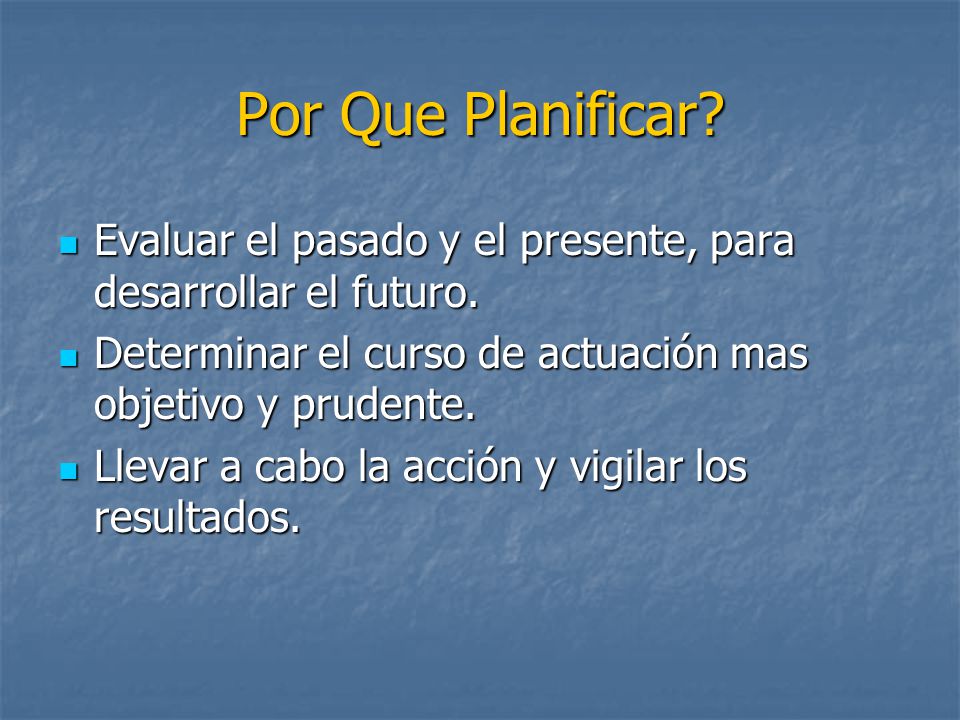 Por Que Planificar?

- Evaluar el pasado y el presente, para desarrollar el futuro.
- Determinar el curso de actuación mas objetivo y prudente.
- Llevar a cabo la acción y vigilar los resultados.